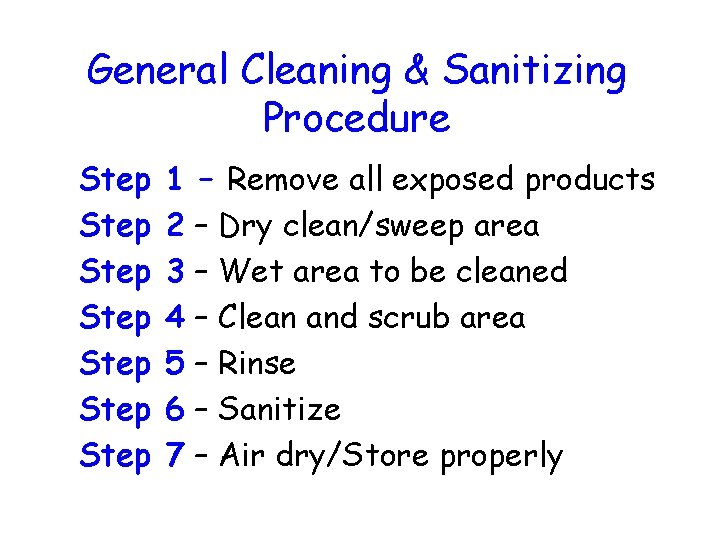 General Cleaning & Sanitizing Procedure

Step 1 – Remove all exposed products
Step 2 – Dry clean/sweep area
Step 3 – Wet area to be cleaned
Step 4 – Clean and scrub area
Step 5 – Rinse
Step 6 – Sanitize
Step 7 – Air dry/Store properly